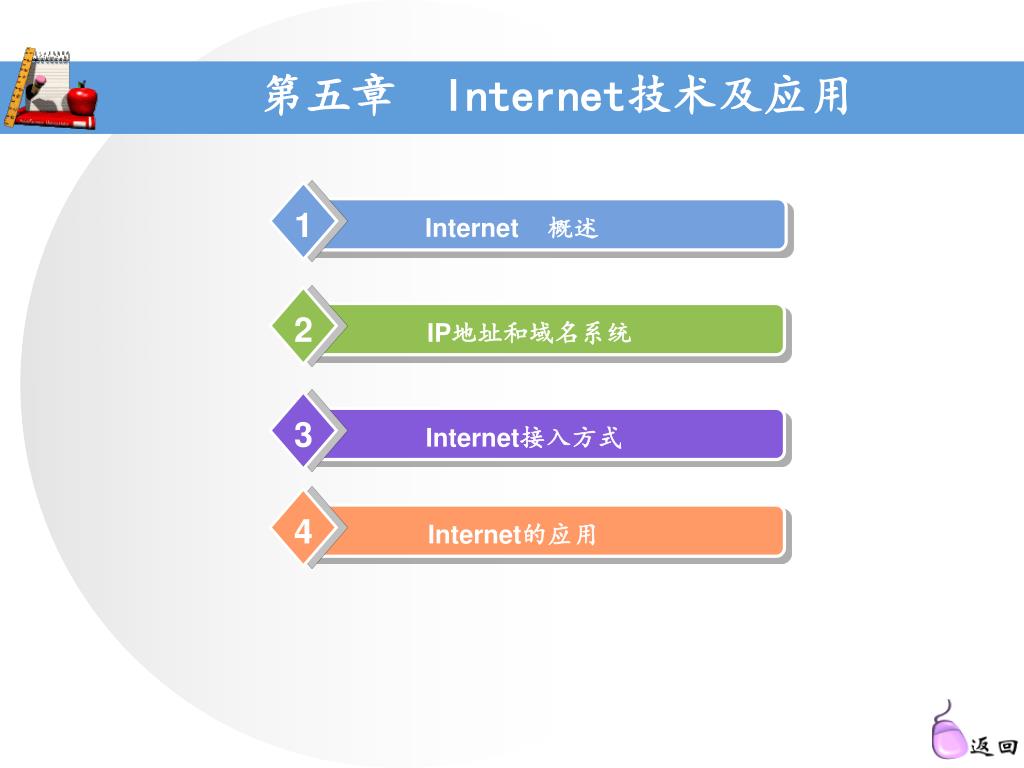 第五章 Internet技术及应用

1 Internet 概述

2 IP地址和域名系统

3 Internet接入方式

4 Internet的应用

返回